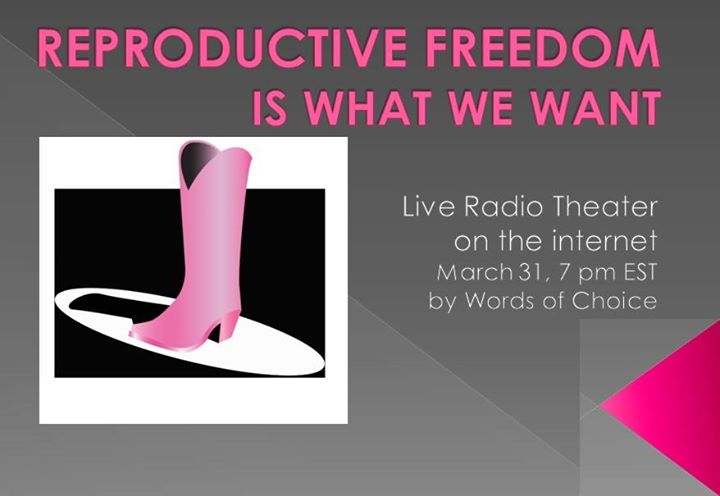 REPRODUCTIVE FREEDOM IS WHAT WE WANT

Live Radio Theater on the internet
March 31, 7 pm EST
by Words of Choice